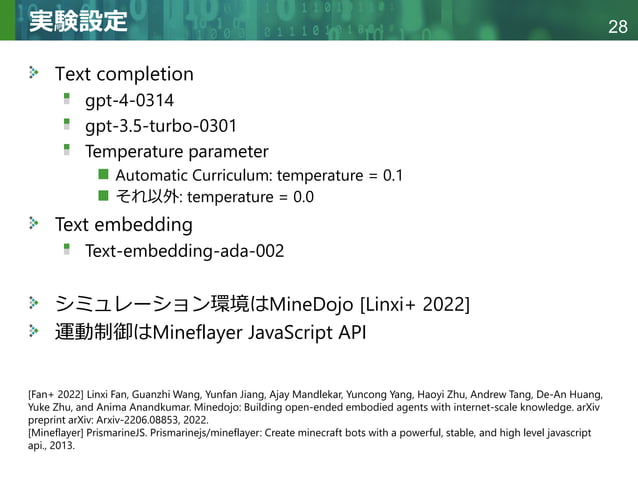 実験設定

28

Text completion

gpt-4-0314

gpt-3.5-turbo-0301

Temperature parameter

Automatic Curriculum: temperature = 0.1

それ以外: temperature = 0.0

Text embedding

Text-embedding-ada-002

シミュレーション環境はMineDojo [Linxi+ 2022]

運動制御はMineflayer JavaScript API

[Fan+ 2022] Linxi Fan, Guanzhi Wang, Yunfan Jiang, Ajay Mandlekar, Yuncong Yang, Haoyi Zhu, Andrew Tang, De-An Huang, Yuke Zhu, and Anima Anandkumar. Minedojo: Building open-ended embodied agents with internet-scale knowledge. arXiv preprint arXiv: Arxiv-2206.08853, 2022.
[Mineflayer] PrismarineJS. Prismarinejs/mineflayer: Create minecraft bots with a powerful, stable, and high level javascript api., 2013.